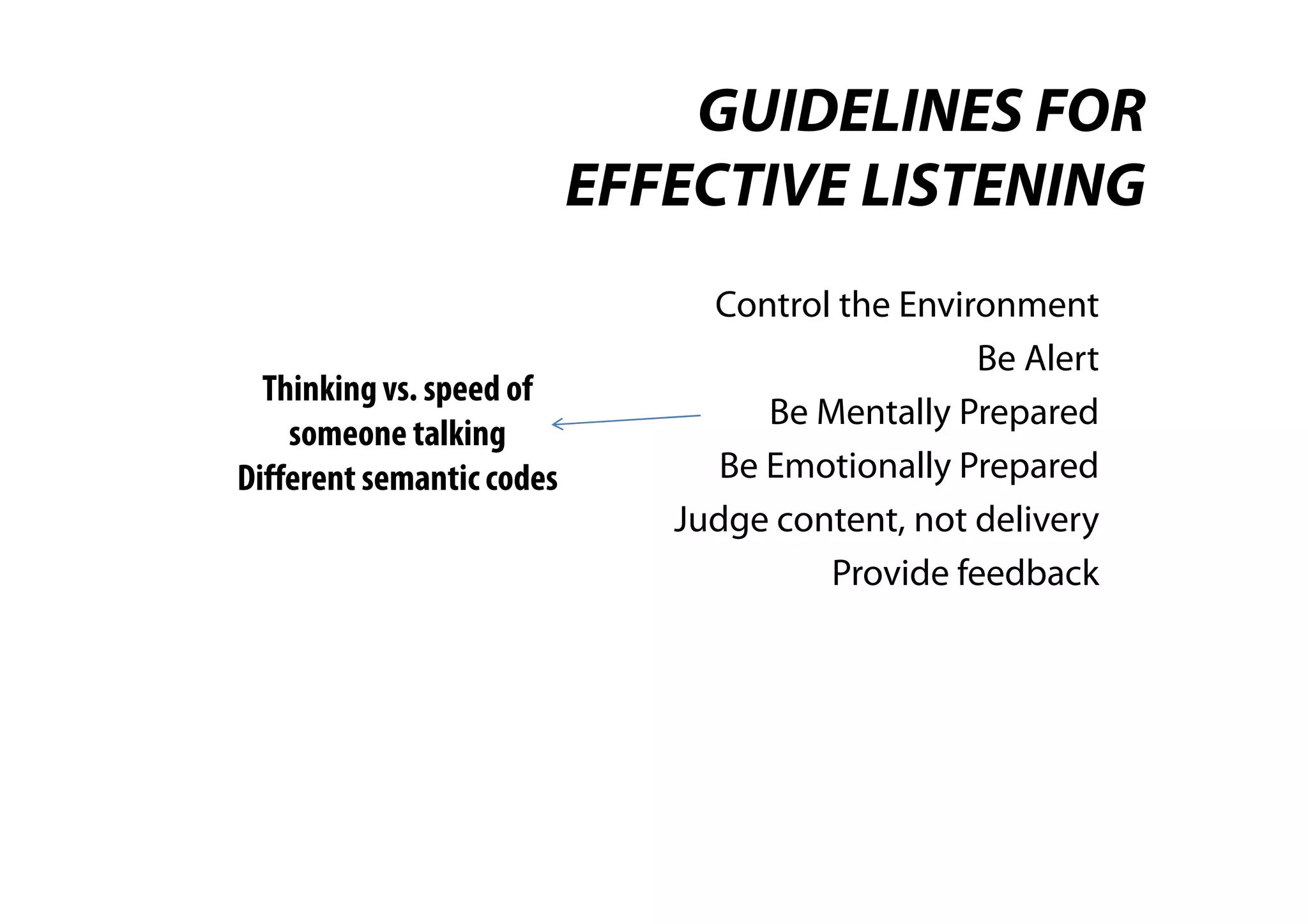 GUIDELINES FOR EFFECTIVE LISTENING

Control the Environment

Be Alert

Be Mentally Prepared

Be Emotionally Prepared

Judge content, not delivery

Provide feedback

Thinking vs. speed of someone talking
Different semantic codes